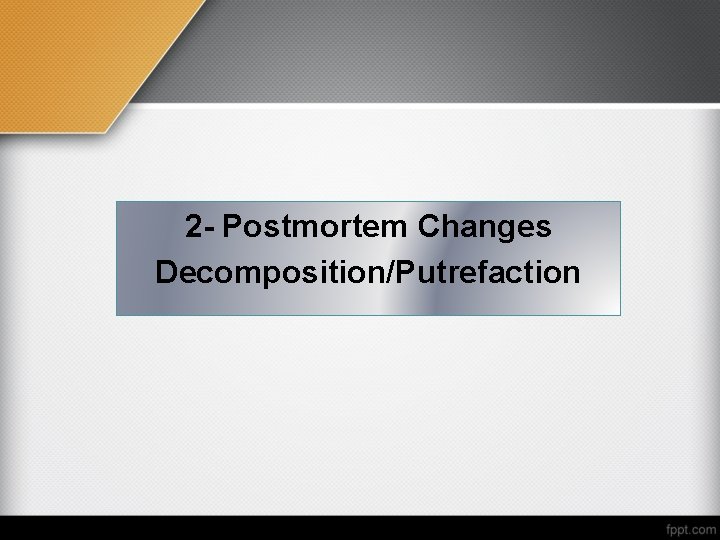 2- Postmortem Changes
Decomposition/Putrefaction

fppt.com